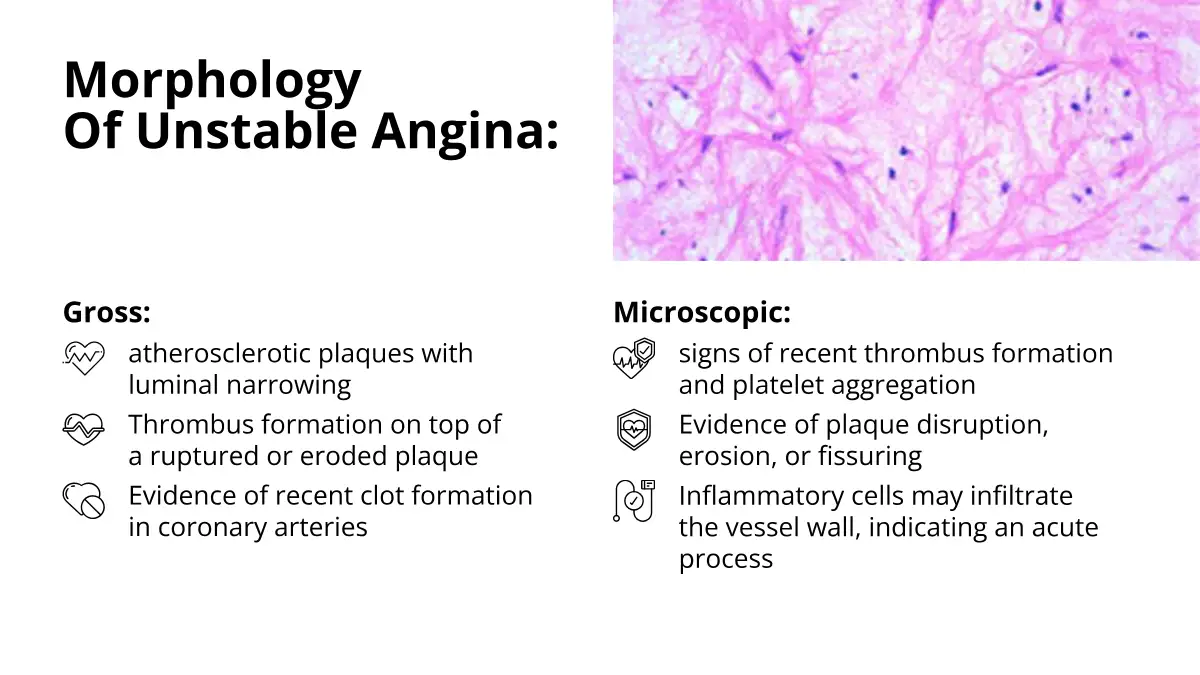 Morphology
Of Unstable Angina:

Gross:

atherosclerotic plaques with luminal narrowing

Thrombus formation on top of a ruptured or eroded plaque

Evidence of recent clot formation in coronary arteries

Microscopic:

signs of recent thrombus formation and platelet aggregation

Evidence of plaque disruption, erosion, or fissuring

Inflammatory cells may infiltrate the vessel wall, indicating an acute process